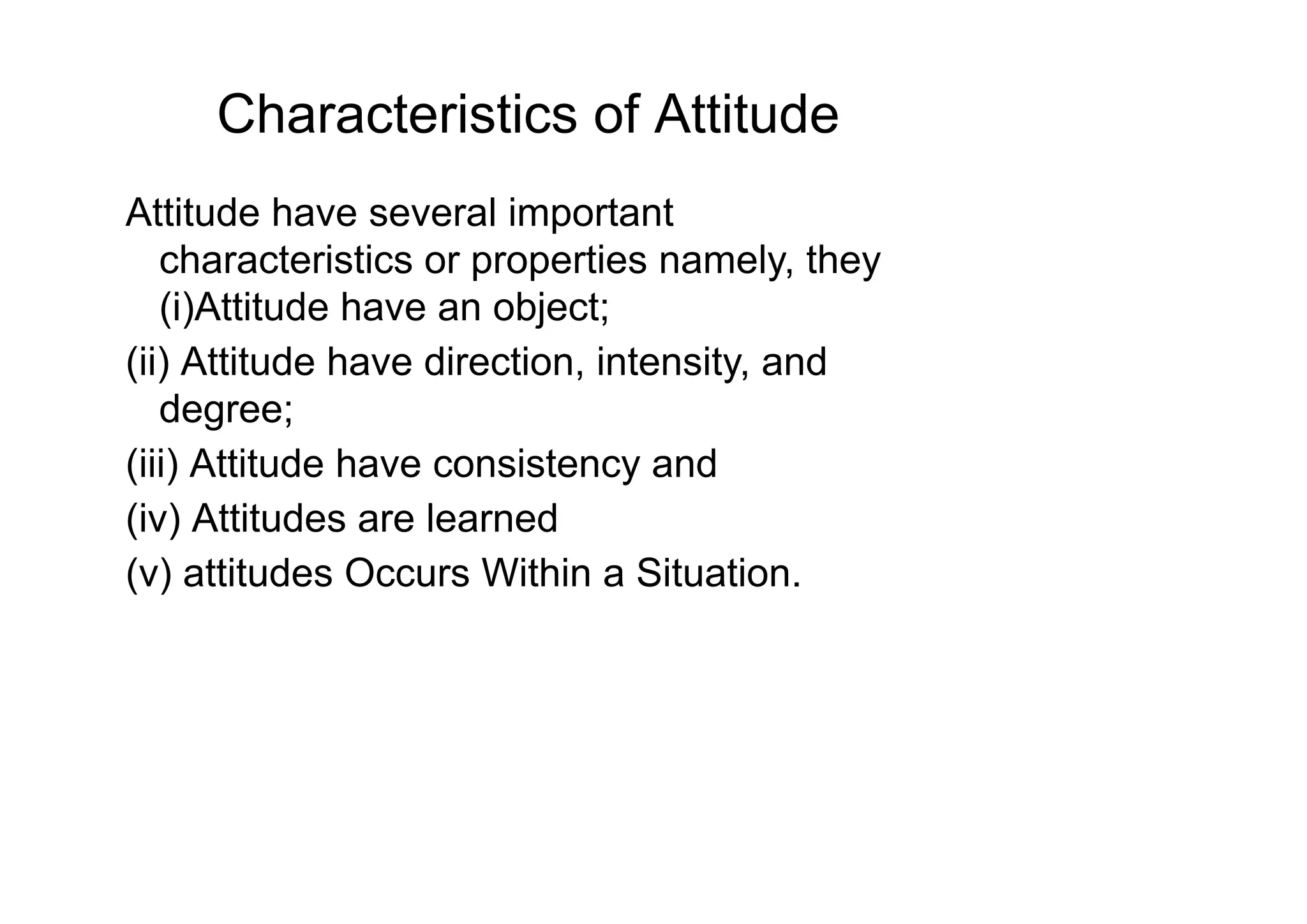 Characteristics of Attitude

Attitude have several important characteristics or properties namely, they (i)Attitude have an object;

(ii) Attitude have direction, intensity, and degree;

(iii) Attitude have consistency and

(iv) Attitudes are learned

(v) attitudes Occurs Within a Situation.